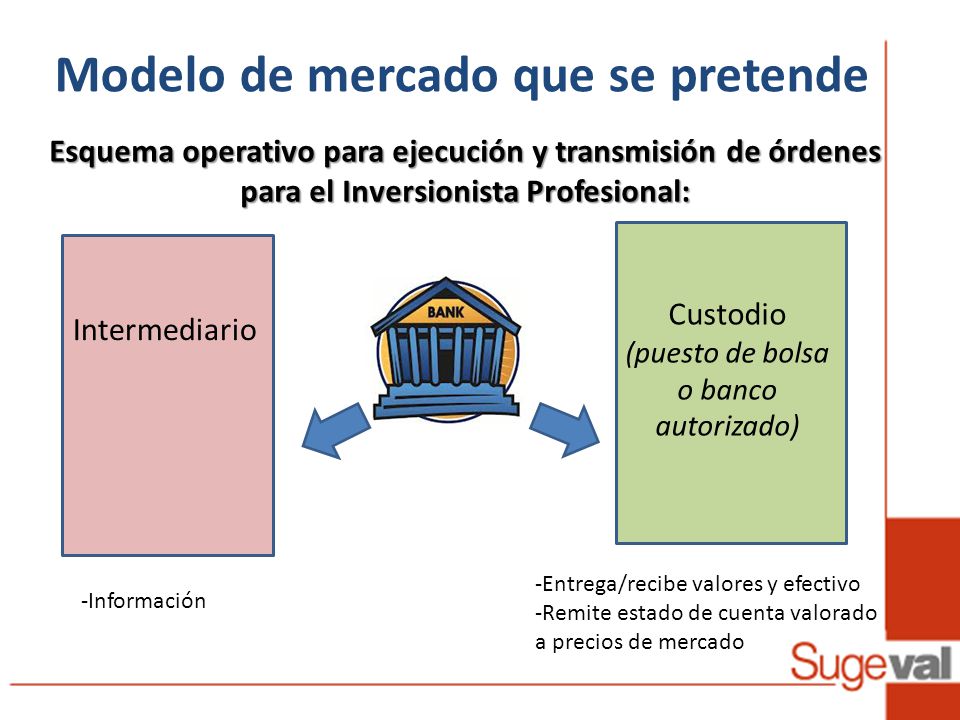 Modelo de mercado que se pretende

Esquema operativo para ejecución y transmisión de órdenes para el Inversionista Profesional:

Intermediario

BANK

Custodio
(puesto de bolsa o banco autorizado)

-Información

-Entrega/recibe valores y efectivo
-Remite estado de cuenta valorado a precios de mercado

Sugeval